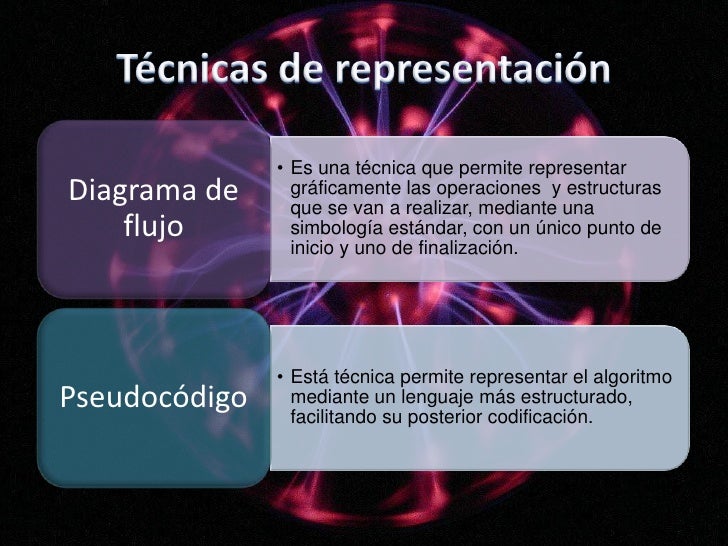 Técnicas de representación

Diagrama de flujo

• Es una técnica que permite representar gráficamente las operaciones y estructuras que se van a realizar, mediante una simbología estándar, con un único punto de inicio y uno de finalización.

Pseudocódigo

• Está técnica permite representar el algoritmo mediante un lenguaje más estructurado, facilitando su posterior codificación.